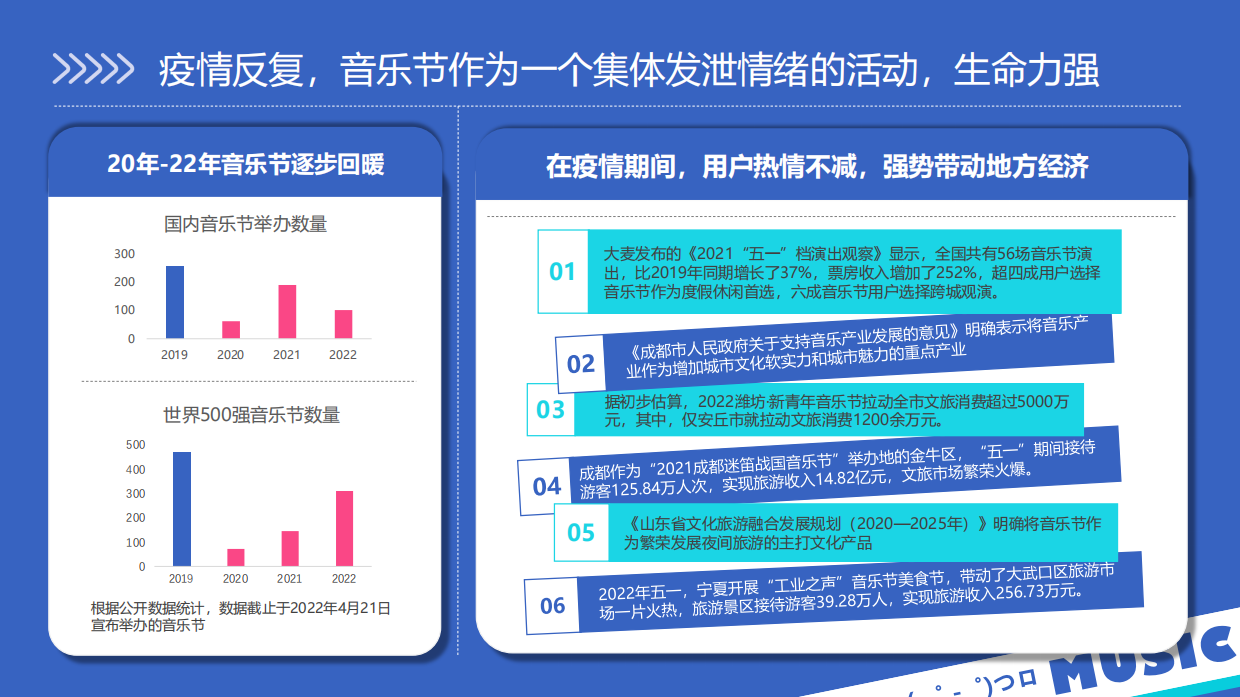 疫情反复，音乐节作为一个集体发泄情绪的活动，生命力强

20年-22年音乐节逐步回暖

国内音乐节举办数量

300
200
100
0
2019
2020
2021
2022

世界500强音乐节数量

500
400
300
200
100
0
2019
2020
2021
2022

根据公开数据统计，数据截止于2022年4月21日宣布举办的音乐节

在疫情期间，用户热情不减，强势带动地方经济

01
大麦发布的《2021“五一”档演出观察》显示，全国共有56场音乐节演出，比2019年同期增长了37%，票房收入增加了252%，超四成用户选择音乐节作为度假休闲首选，六成音乐节用户选择跨城观演。

02
《成都市人民政府关于支持音乐产业发展的意见》明确表示将音乐产业作为增加城市文化软实力和城市魅力的重点产业

03
据初步估算，2022潍坊·新青年音乐节拉动全市文旅消费超过5000万元，其中，仅安丘市就拉动文旅消费1200余万元。

04
成都作为“2021成都迷笛战国音乐节”举办地的金牛区，“五一”期间接待游客125.84万人次，实现旅游收入14.82亿元，文旅市场繁荣火爆。

05
《山东省文化旅游融合发展规划（2020—2025年）》明确将音乐节作为繁荣发展夜间旅游的主打文化产品

06
2022年五一，宁夏开展“工业之声”音乐节美食节，带动了大武口区旅游市场一片火热，旅游景区接待游客39.28万人，实现旅游收入256.73万元。

MUSIC